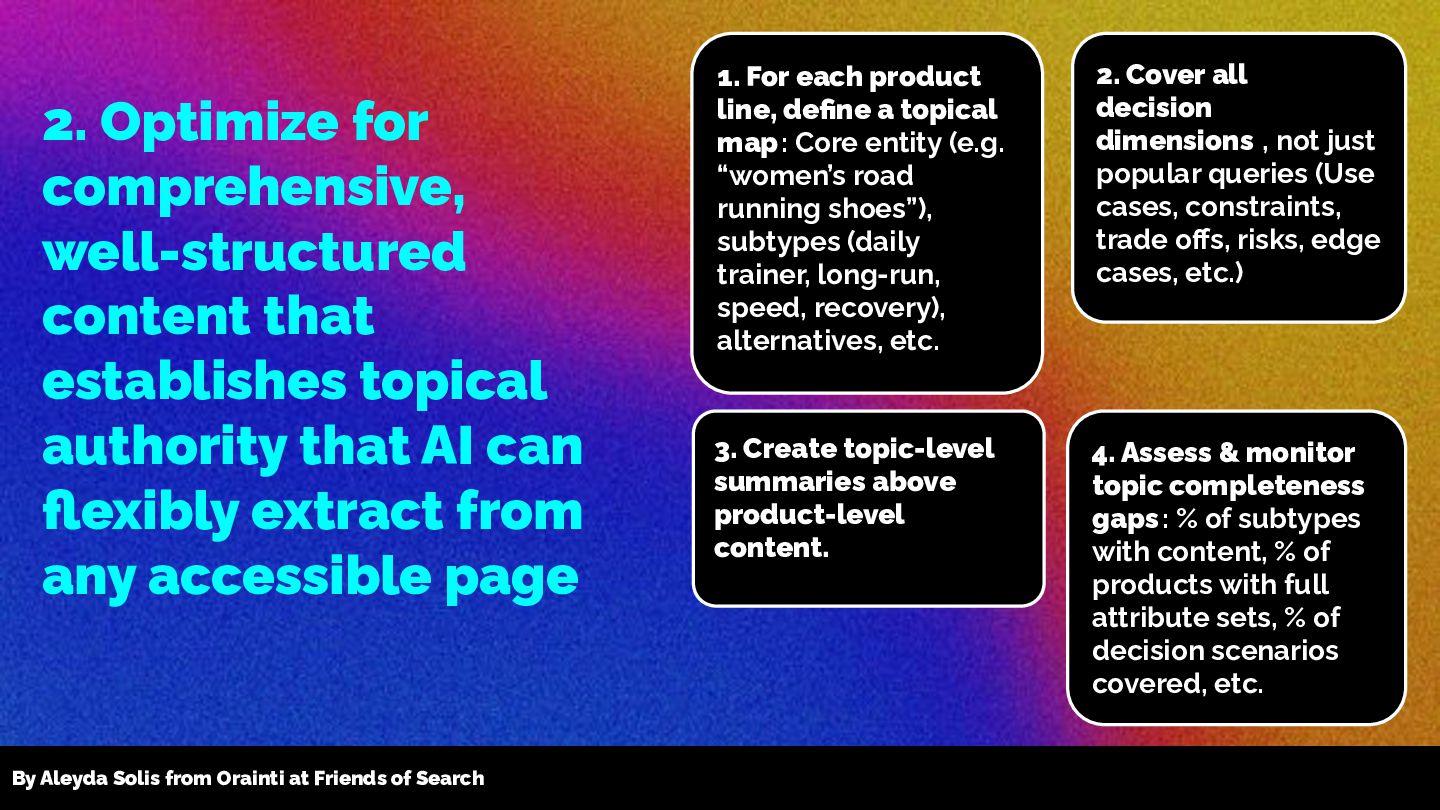 2. Optimize for comprehensive, well-structured content that establishes topical authority that AI can flexibly extract from any accessible page

1. For each product line, define a topical map: Core entity (e.g. “women’s road running shoes”), subtypes (daily trainer, long-run, speed, recovery), alternatives, etc.

2. Cover all decision dimensions , not just popular queries (Use cases, constraints, trade offs, risks, edge cases, etc.)

3. Create topic-level summaries above product-level content.

4. Assess & monitor topic completeness gaps: % of subtypes with content, % of products with full attribute sets, % of decision scenarios covered, etc.

By Aleyda Solis from Orainti at Friends of Search